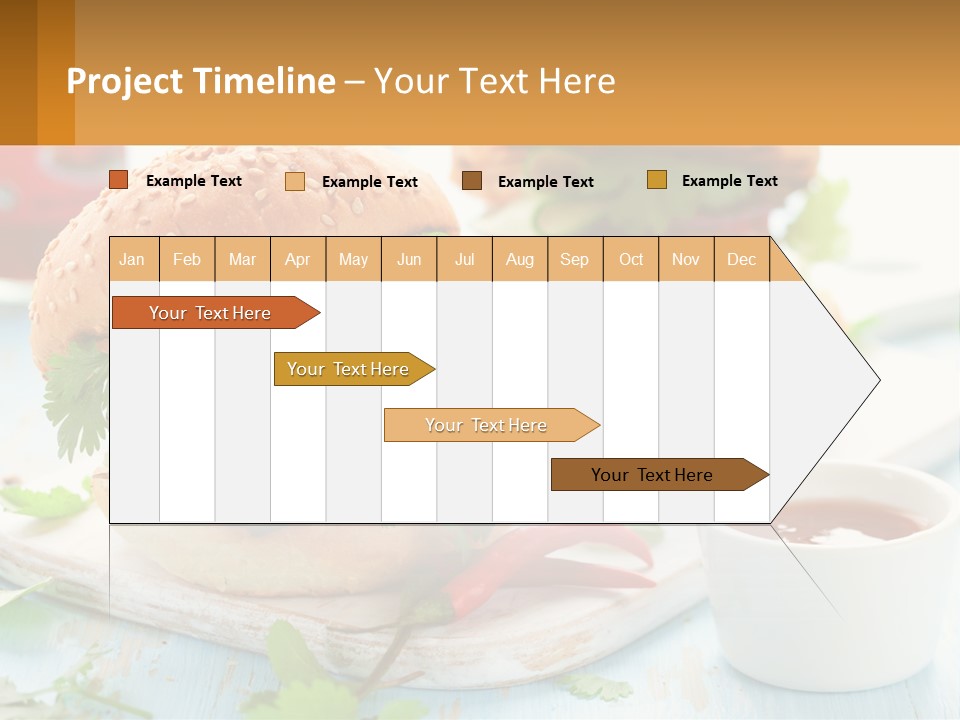 Project Timeline – Your Text Here

Example Text
Example Text
Example Text
Example Text

| Jan | Feb | Mar | Apr | May | Jun | Jul | Aug | Sep | Oct | Nov | Dec |
|---|---|---|---|---|---|---|---|---|---|---|---|

Your Text Here

Your Text Here

Your Text Here

Your Text Here